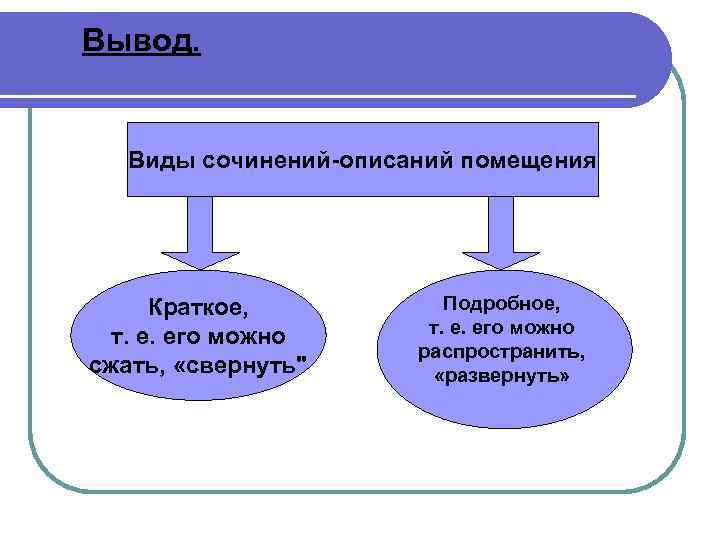 Вывод.

Виды сочинений-описаний помещения

Краткое, т. е. его можно сжать, «свернуть"

Подробное, т. е. его можно распространить, «развернуть»